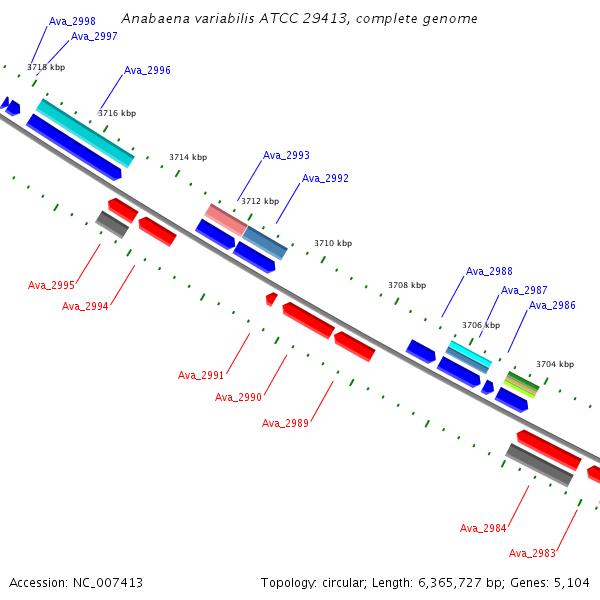 Anabaena variabilis ATCC 29413, complete genome

Ava_2998
Ava_2997
3718 kbp
Ava_2996
3716 kbp
3714 kbp
Ava_2993
Ava_2992
3712 kbp
3710 kbp
Ava_2995
Ava_2994
3708 kbp
Ava_2988
Ava_2987
Ava_2986
3706 kbp
3704 kbp
Ava_2991
Ava_2990
Ava_2989
Ava_2984
Ava_2983

Accession: NC_007413

Topology: circular; Length: 6,365,727 bp; Genes: 5,104